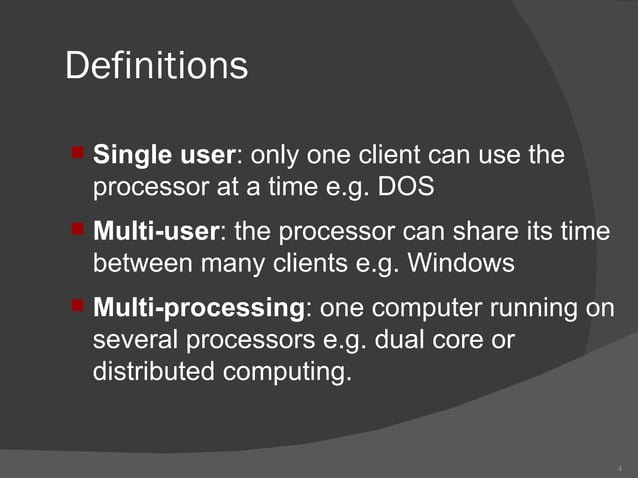 Definitions

Single user: only one client can use the processor at a time e.g. DOS

Multi-user: the processor can share its time between many clients e.g. Windows

Multi-processing: one computer running on several processors e.g. dual core or distributed computing.

4